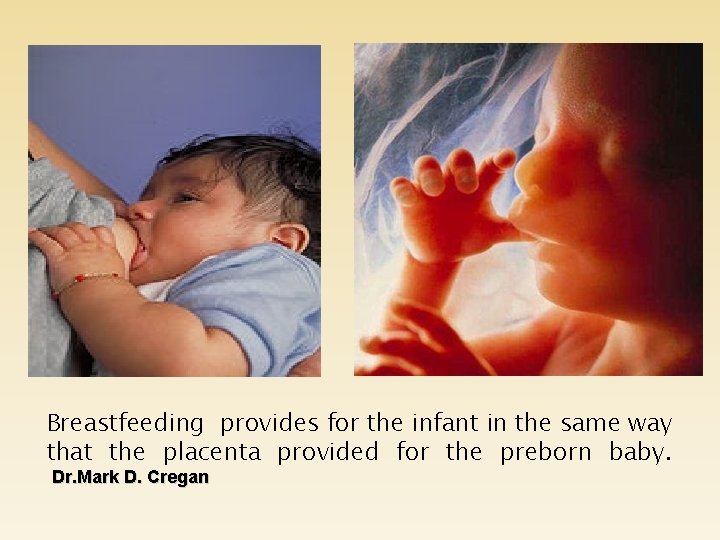 Breastfeeding provides for the infant in the same way that the placenta provided for the preborn baby.
Dr.Mark D. Cregan